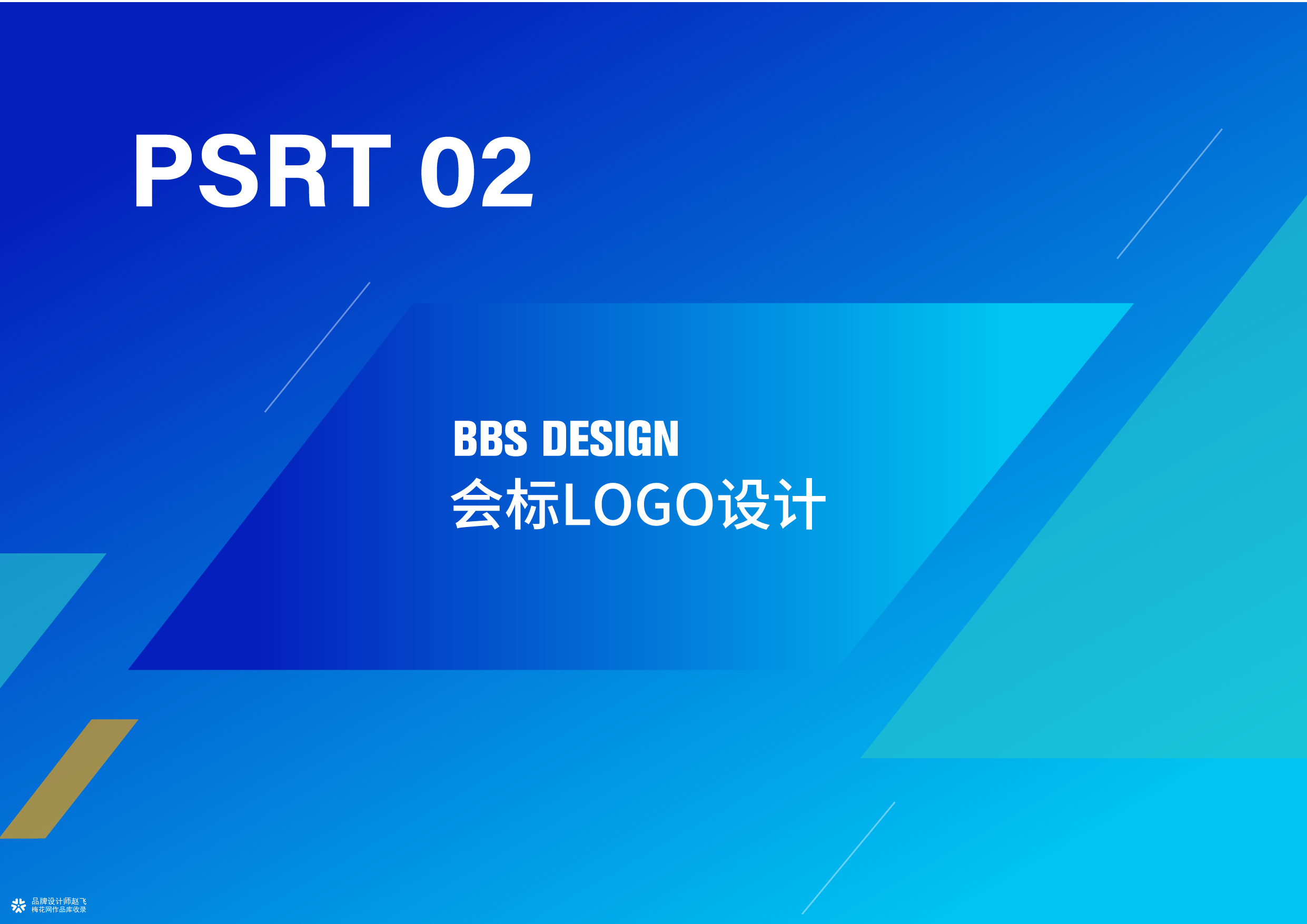 PSRT 02

BBS DESIGN
会标LOGO设计

品牌设计师赵飞
梅花网作品库收录